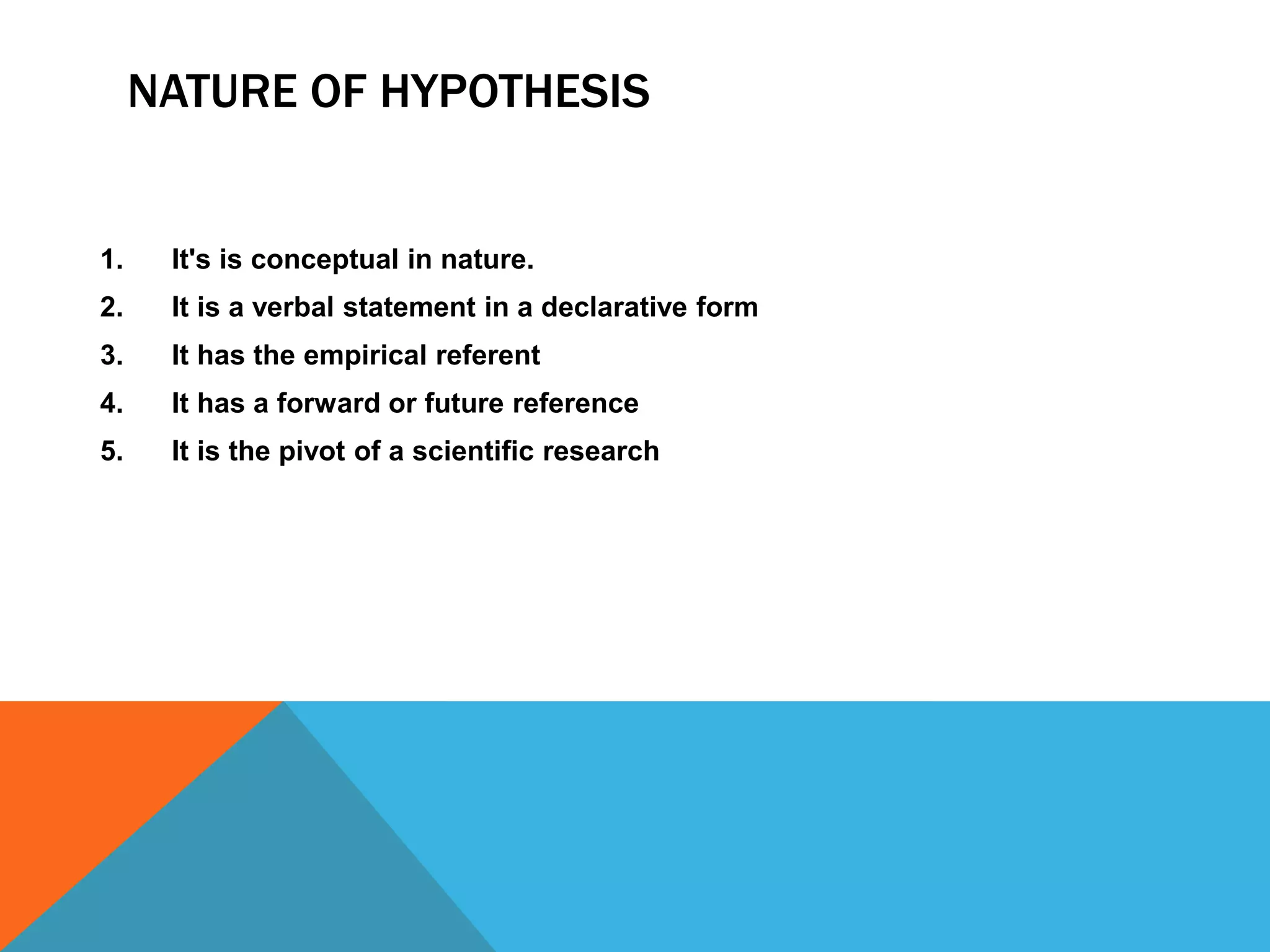 NATURE OF HYPOTHESIS

1. It's is conceptual in nature.
2. It is a verbal statement in a declarative form
3. It has the empirical referent
4. It has a forward or future reference
5. It is the pivot of a scientific research